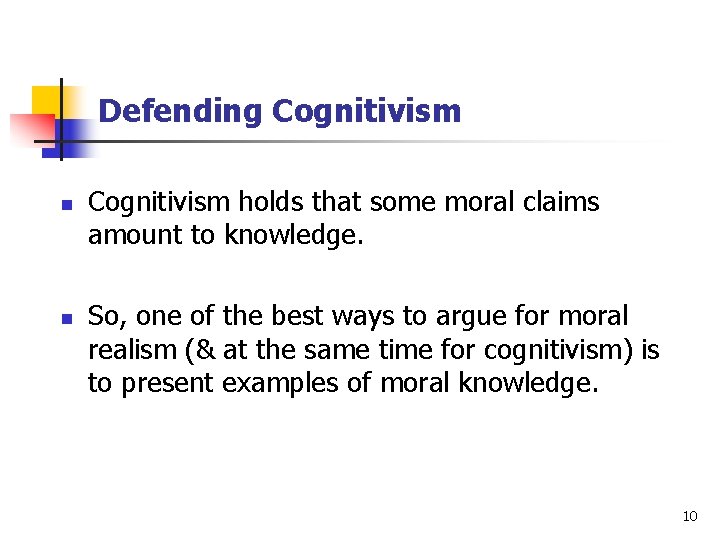 Defending Cognitivism

- Cognitivism holds that some moral claims amount to knowledge.

- So, one of the best ways to argue for moral realism (& at the same time for cognitivism) is to present examples of moral knowledge.

10